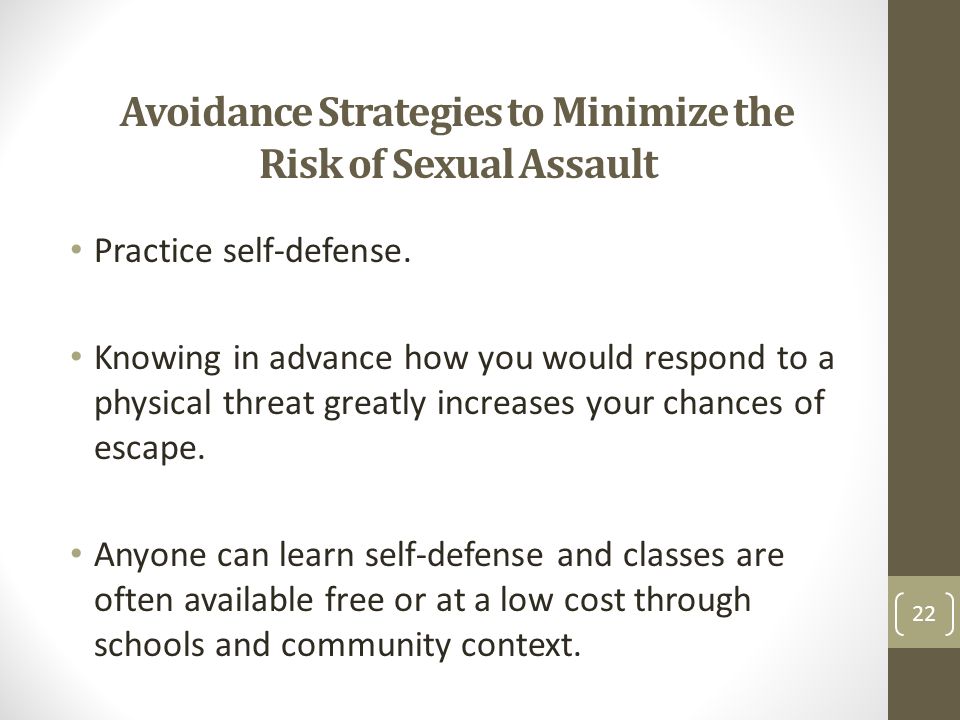 Avoidance Strategies to Minimize the Risk of Sexual Assault

• Practice self-defense.

• Knowing in advance how you would respond to a physical threat greatly increases your chances of escape.

• Anyone can learn self-defense and classes are often available free or at a low cost through schools and community context.

22